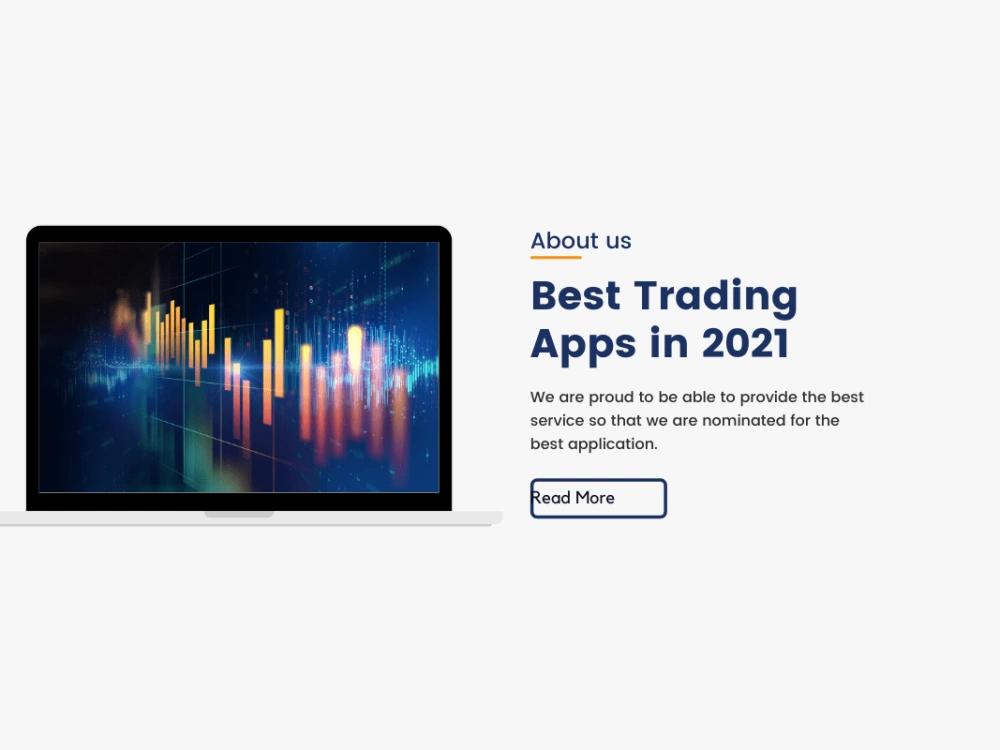 About us

Best Trading Apps in 2021

We are proud to be able to provide the best service so that we are nominated for the best application.

Read More